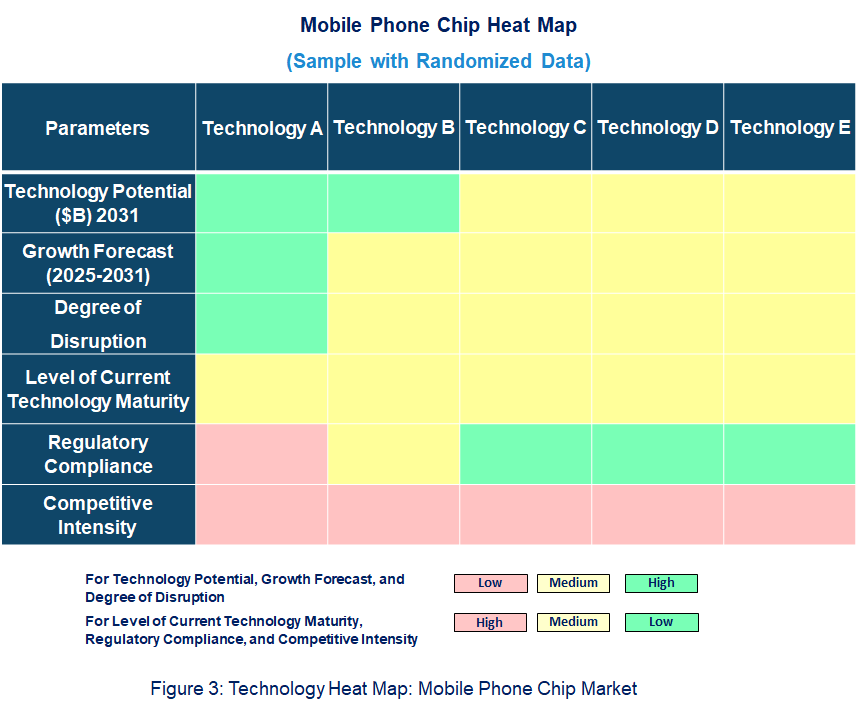 Mobile Phone Chip Heat Map

(Sample with Randomized Data)

| Parameters | Technology A | Technology B | Technology C | Technology D | Technology E |
|---|---|---|---|---|---|
| Technology Potential ($B) 2031 | | | | | |
| Growth Forecast (2025-2031) | | | | | |
| Degree of Disruption | | | | | |
| Level of Current Technology Maturity | | | | | |
| Regulatory Compliance | | | | | |
| Competitive Intensity | | | | | |

For Technology Potential, Growth Forecast, and Degree of Disruption
Low Medium High

For Level of Current Technology Maturity, Regulatory Compliance, and Competitive Intensity
High Medium Low

Figure 3: Technology Heat Map: Mobile Phone Chip Market